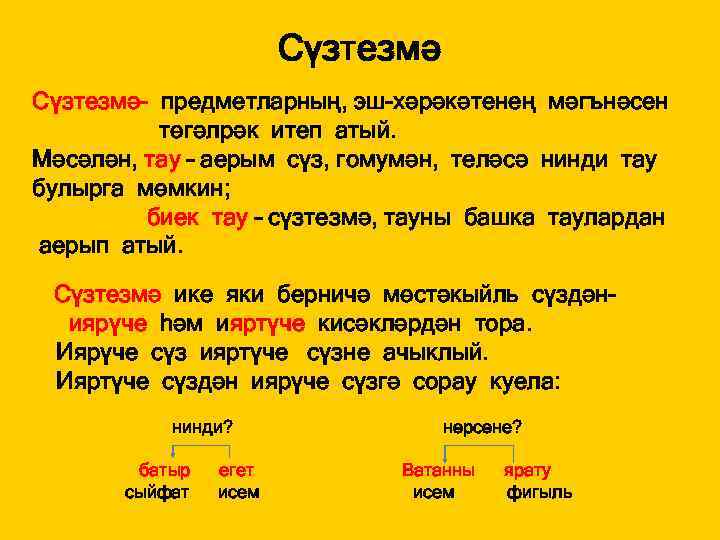 Сүзтезмә

Сүзтезмә- предметларның, эш-хәрәкәтенең мәгънәсен төгәлрәк итеп атый.

Мәсәлән, тау – аерым сүз, гомумән, теләсә нинди тау булырга мөмкин;

биек тау – сүзтезмә, тауны башка таулардан аерып атый.

Сүзтезмә ике яки берничә мөстәкыйль сүздән- иярүче һәм ияртүче кисәкләрдән тора.

Иярүче сүз ияртүче сүзне ачыклый.

Ияртүче сүздән иярүче сүзгә сорау куела:

нинди?

батыр егет
сыйфат исем

нәрсәне?

Ватанны ярату
исем фигыль